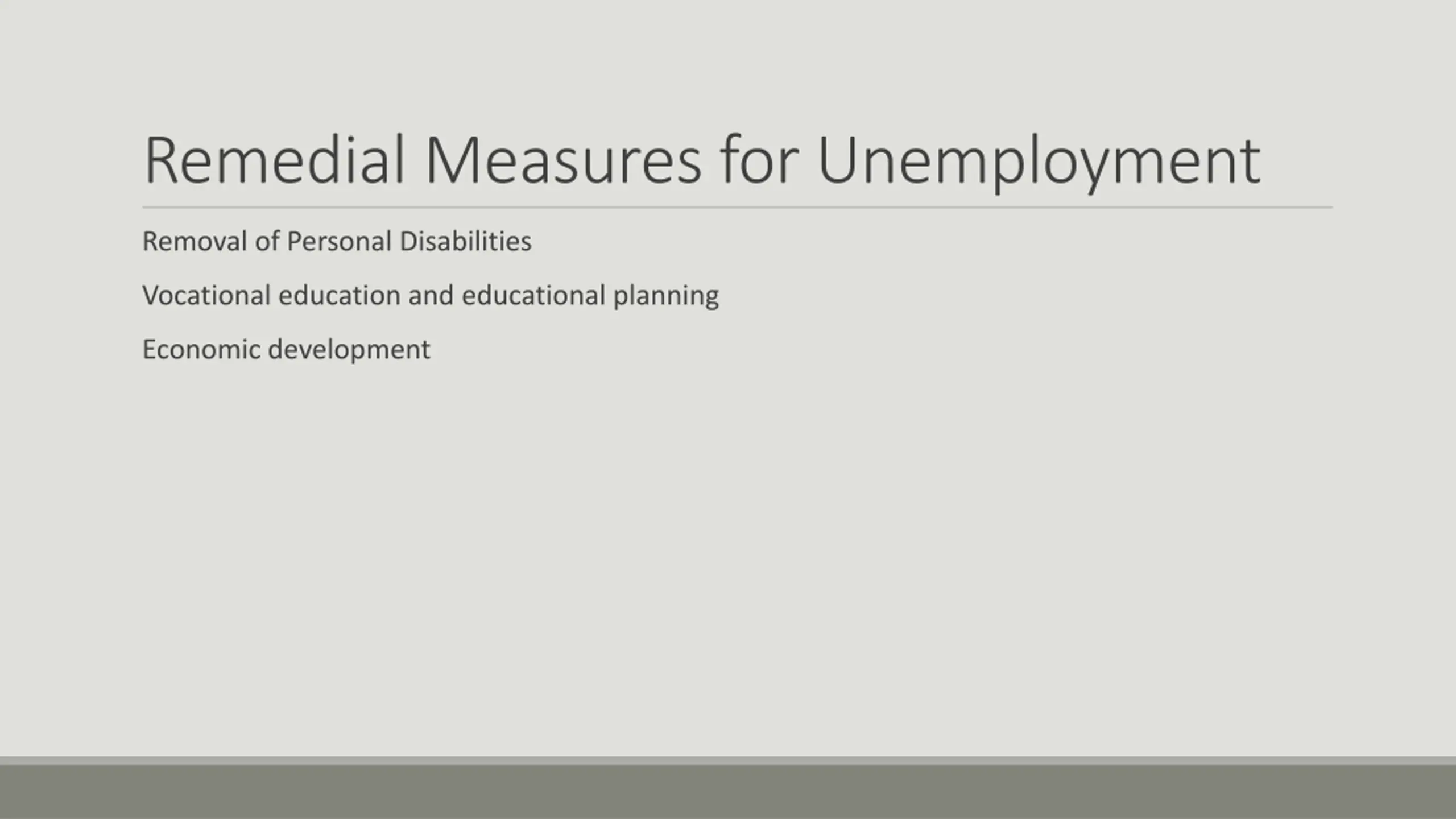 Remedial Measures for Unemployment

Removal of Personal Disabilities

Vocational education and educational planning

Economic development